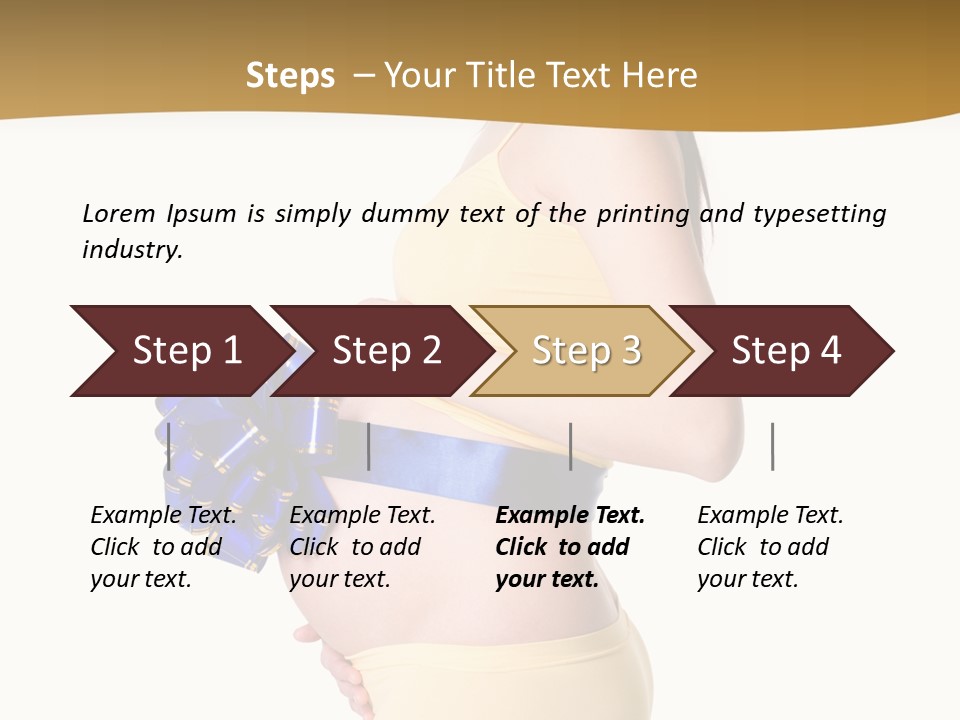 Steps – Your Title Text Here

Lorem Ipsum is simply dummy text of the printing and typesetting industry.

Step 1

Step 2

Step 3

Step 4

Example Text. Click to add your text.

Example Text. Click to add your text.

Example Text. Click to add your text.

Example Text. Click to add your text.